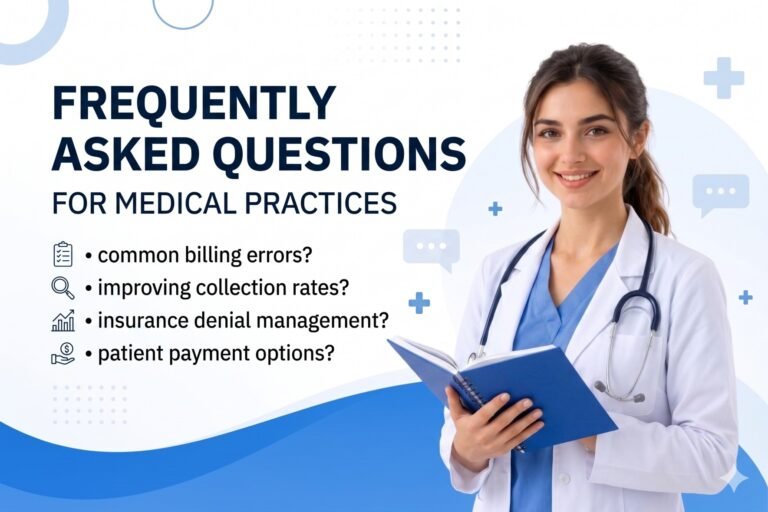 FREQUENTLY ASKED QUESTIONS

FOR MEDICAL PRACTICES

• common billing errors?
• improving collection rates?
• insurance denial management?
• patient payment options?